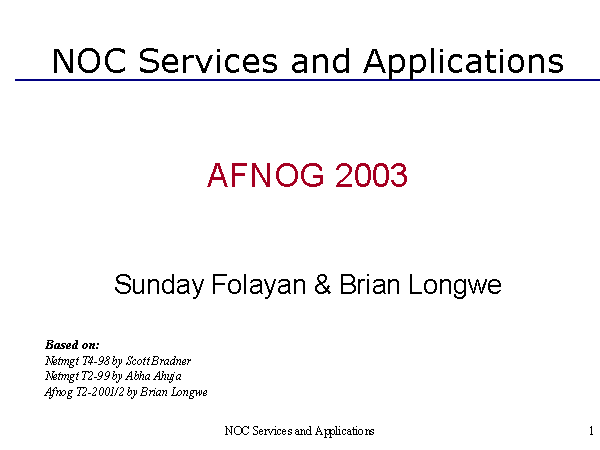 NOC Services and Applications

AFNOG 2003

Sunday Folayan & Brian Longwe

Based on:
Netmgt T4-98 by Scott Bradner
Netmgt T2-99 by Abha Ahuja
Afnog T2-2001/2 by Brian Longwe

NOC Services and Applications

1